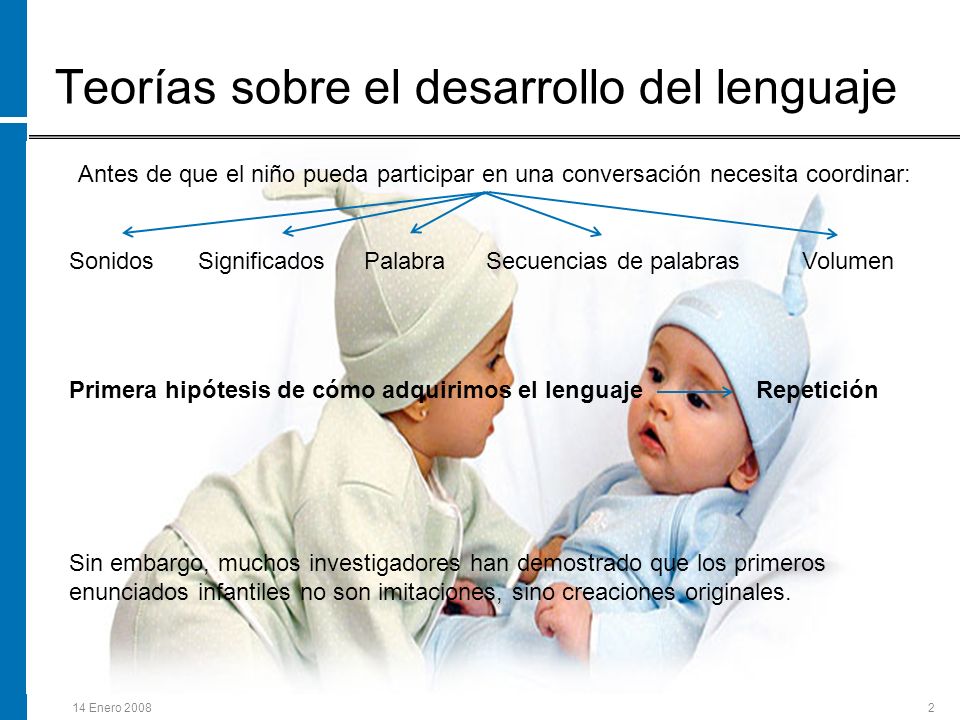 Teorías sobre el desarrollo del lenguaje

Antes de que el niño pueda participar en una conversación necesita coordinar:

Sonidos Significados Palabra Secuencias de palabras Volumen

Primera hipótesis de cómo adquirimos el lenguaje Repetición

Sin embargo, muchos investigadores han demostrado que los primeros enunciados infantiles no son imitaciones, sino creaciones originales.

14 Enero 2008

2